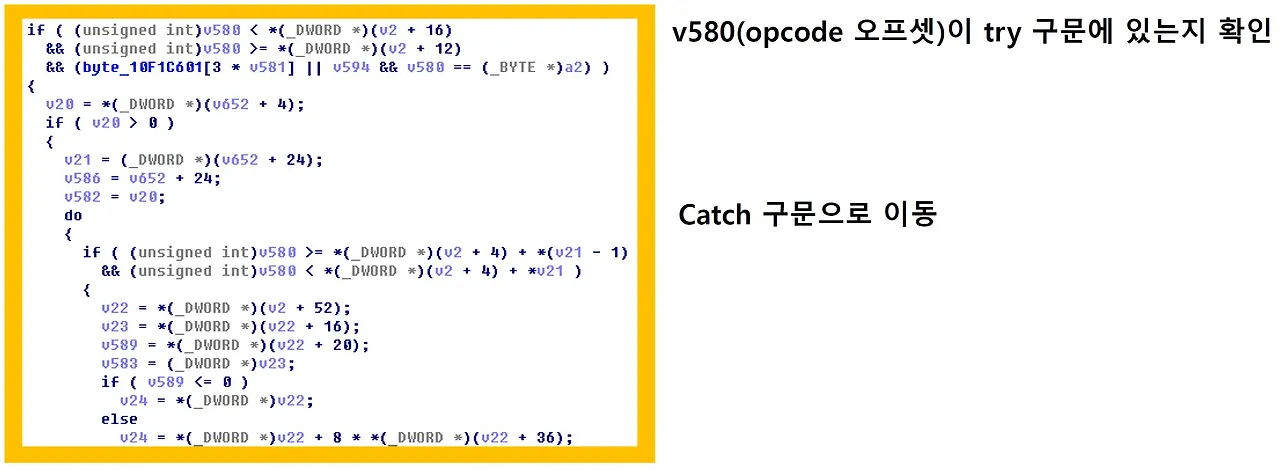 if ( (unsigned int)v580 < *(_DWORD *)(v2 + 16)
  && (unsigned int)v580 >= *(_DWORD *)(v2 + 12)
  && (byte_10F1C601[3 * v581] || v594 && v580 == (_BYTE *)a2) )
{
  v20 = *(_DWORD *)(v652 + 4);
  if ( v20 > 0 )
  {
    v21 = (_DWORD *)(v652 + 24);
    v586 = v652 + 24;
    v582 = v20;
    do
    {
      if ( (unsigned int)v580 >= *(_DWORD *)(v2 + 4) + *(v21 - 1)
        && (unsigned int)v580 < *(_DWORD *)(v2 + 4) + *v21 )
      {
        v22 = *(_DWORD *)(v2 + 52);
        v23 = *(_DWORD *)(v22 + 16);
        v589 = *(_DWORD *)(v22 + 20);
        v583 = (_DWORD *)v23;
        if ( v589 <= 0 )
          v24 = *(_DWORD *)v22;
        else
          v24 = *(_DWORD *)v22 + 8 * *(_DWORD *)(v22 + 36);

v580(opcode 오프셋)이 try 구문에 있는지 확인

Catch 구문으로 이동